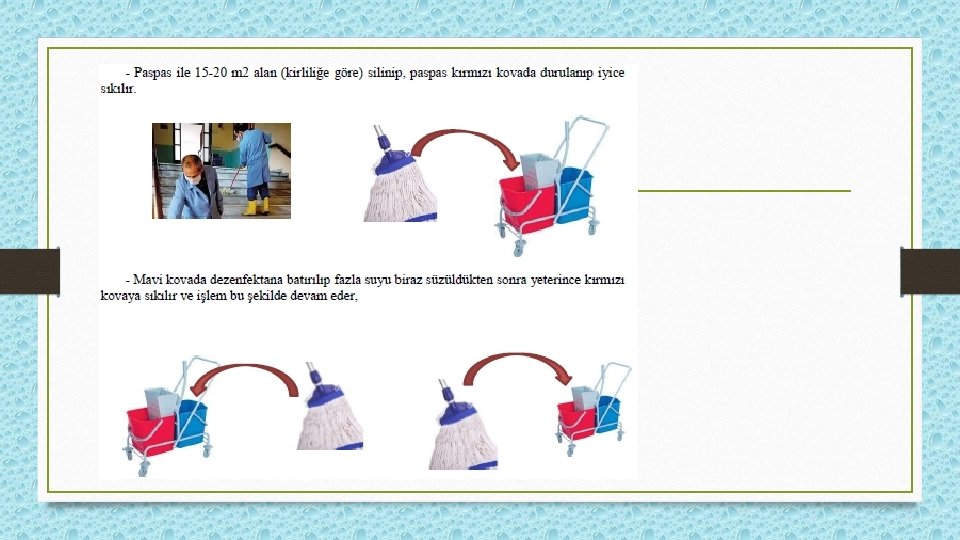 - Paspas ile 15-20 m2 alan (kirliliğe göre) silinip, paspas kırmızı kovada durulanıp iyice sıkılır.

- Mavi kovada dezenfektana batırılıp fazla suyu biraz süzüldükten sonra yeterince kırmızı kovaya sıkılır ve işlem bu şekilde devam eder,